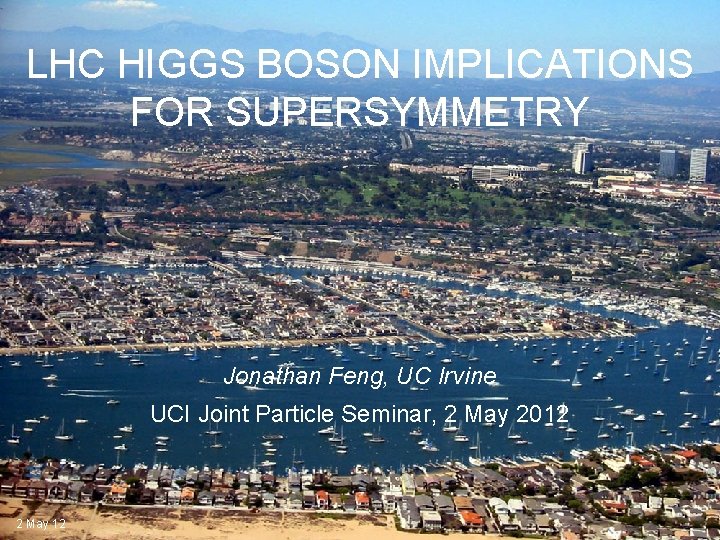 LHC HIGGS BOSON IMPLICATIONS FOR SUPERSYMMETRY

Jonathan Feng, UC Irvine

UCI Joint Particle Seminar, 2 May 2012

2 May 12